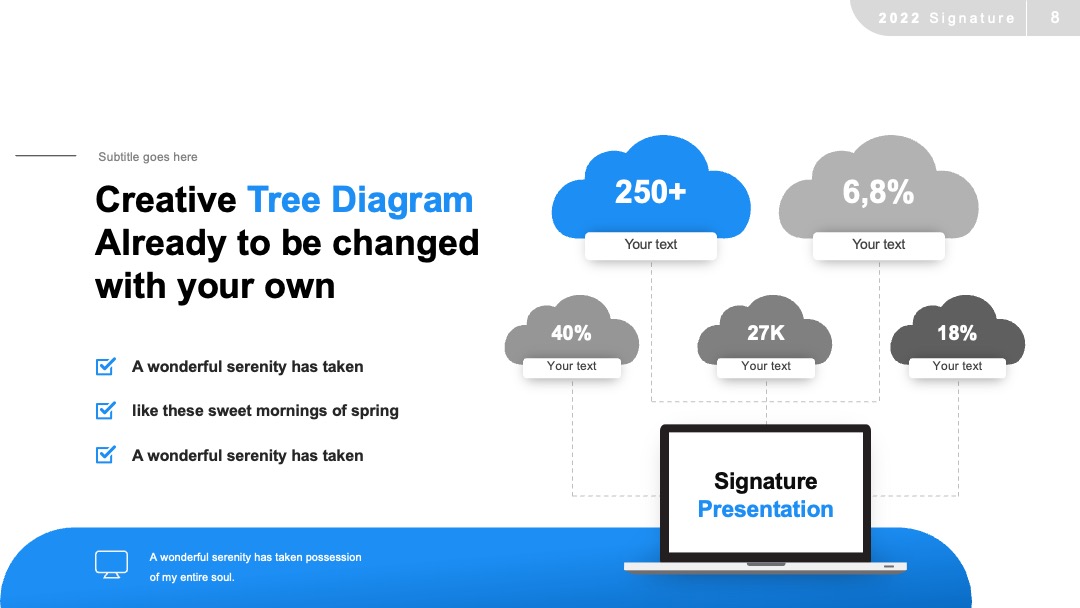 2022 Signature 8

Subtitle goes here

Creative Tree Diagram Already to be changed with your own

A wonderful serenity has taken

like these sweet mornings of spring

A wonderful serenity has taken

250+
Your text

6,8%
Your text

40%
Your text

27K
Your text

18%
Your text

Signature Presentation

A wonderful serenity has taken possession of my entire soul.